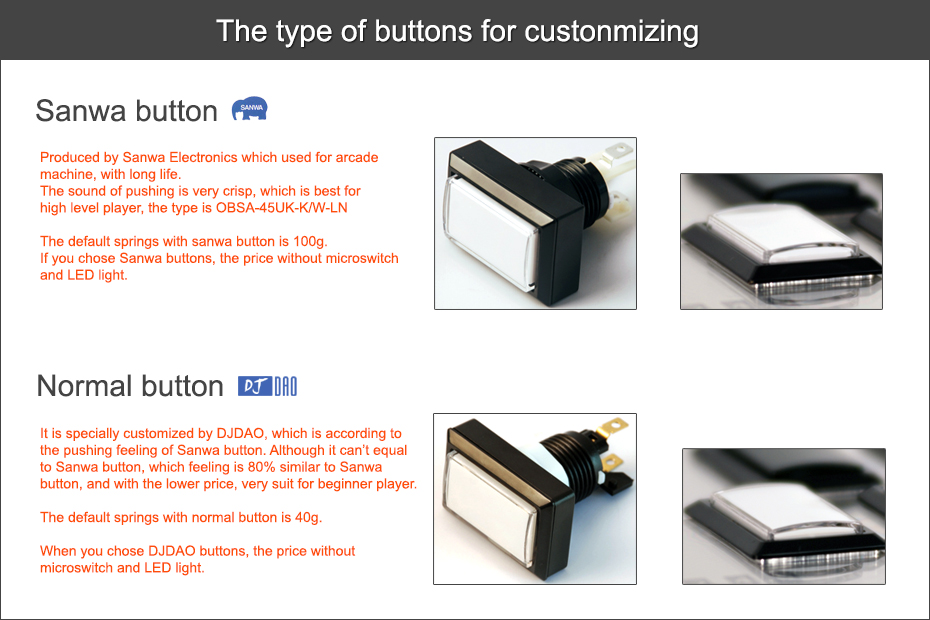 The type of buttons for custonmizing

Sanwa button SANWA

Produced by Sanwa Electronics which used for arcade machine, with long life.
The sound of pushing is very crisp, which is best for high level player, the type is OBSA-45UK-K/W-LN

The default springs with sanwa button is 100g.
If you chose Sanwa buttons, the price without microswitch and LED light.

Normal button DJ DAO

It is specially customized by DJDAO, which is according to the pushing feeling of Sanwa button. Although it can't equal to Sanwa button, which feeling is 80% similar to Sanwa button, and with the lower price, very suit for beginner player.

The default springs with normal button is 40g.

When you chose DJDAO buttons, the price without microswitch and LED light.